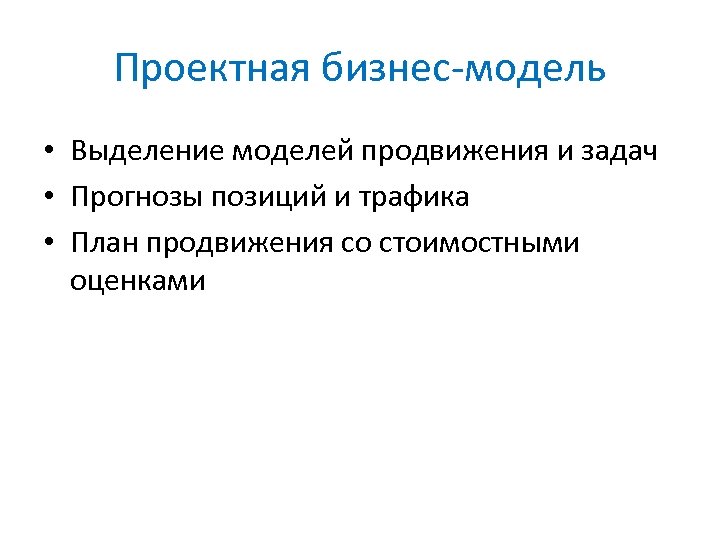 Проектная бизнес-модель

• Выделение моделей продвижения и задач
• Прогнозы позиций и трафика
• План продвижения со стоимостными оценками